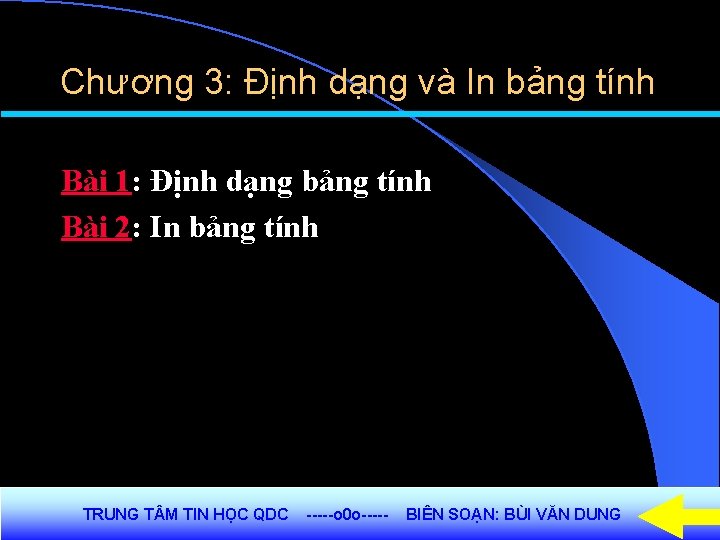 Chương 3: Định dạng và In bảng tính

Bài 1: Định dạng bảng tính

Bài 2: In bảng tính

TRUNG TÂM TIN HỌC QDC -----o0o----- BIÊN SOẠN: BÙI VĂN DUNG